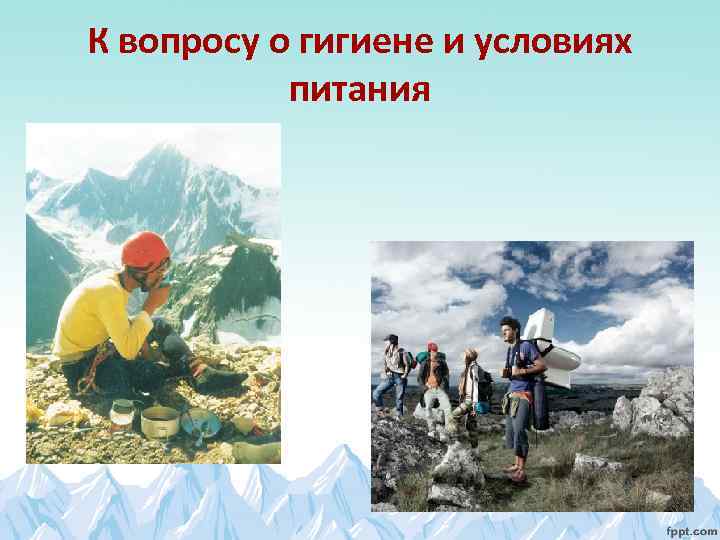 К вопросу о гигиене и условиях питания

fppt.com